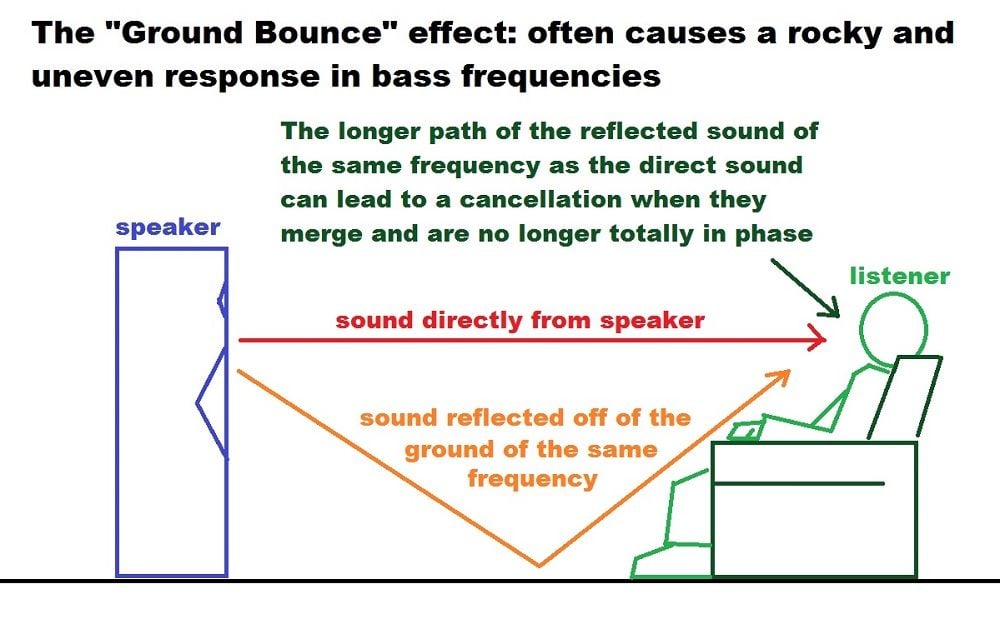 The "Ground Bounce" effect: often causes a rocky and uneven response in bass frequencies

The longer path of the reflected sound of the same frequency as the direct sound can lead to a cancellation when they merge and are no longer totally in phase

speaker

listener

sound directly from speaker

sound reflected off of the ground of the same frequency